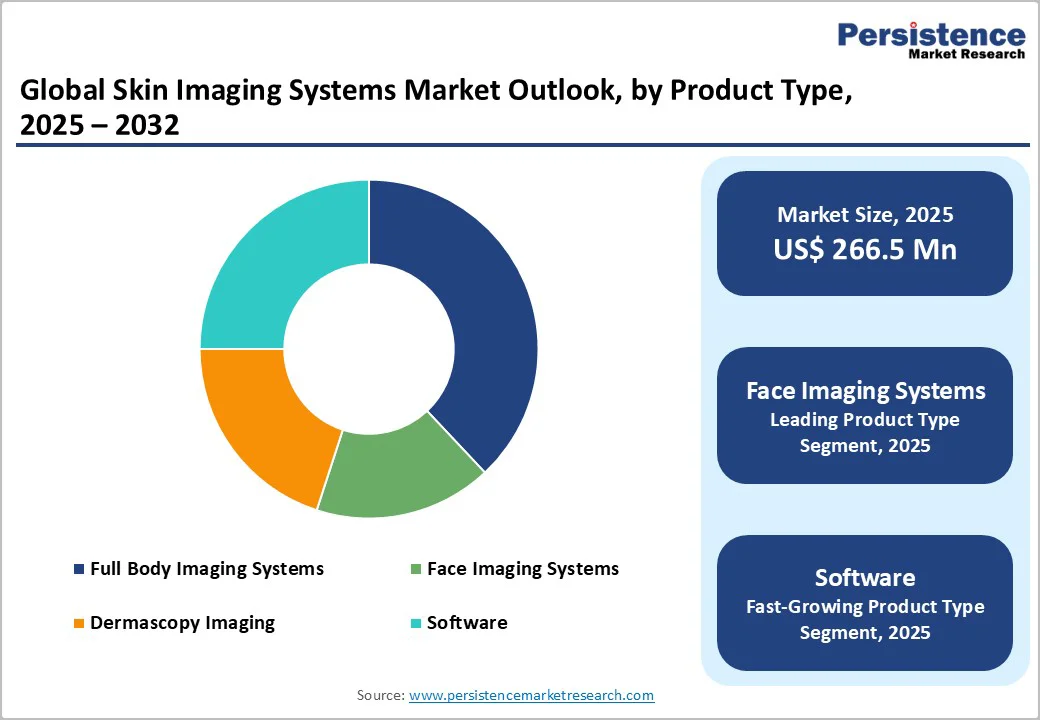 Persistence
Market Research

Global Skin Imaging Systems Market Outlook, by Product Type, 2025 – 2032

Full Body Imaging Systems
Face Imaging Systems
Dermascopy Imaging
Software

Market Size, 2025
US$ 266.5 Mn

Face Imaging Systems
Leading Product Type Segment, 2025

Software
Fast-Growing Product Type Segment, 2025

Source: www.persistencemarketresearch.com